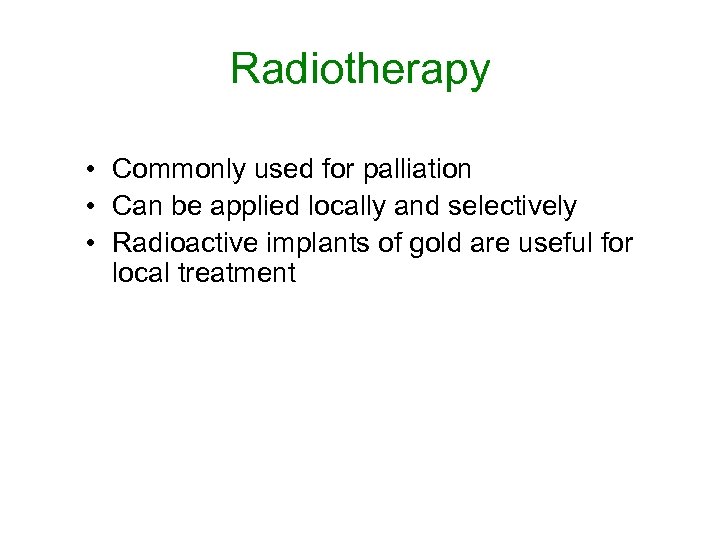 Radiotherapy

• Commonly used for palliation
• Can be applied locally and selectively
• Radioactive implants of gold are useful for local treatment